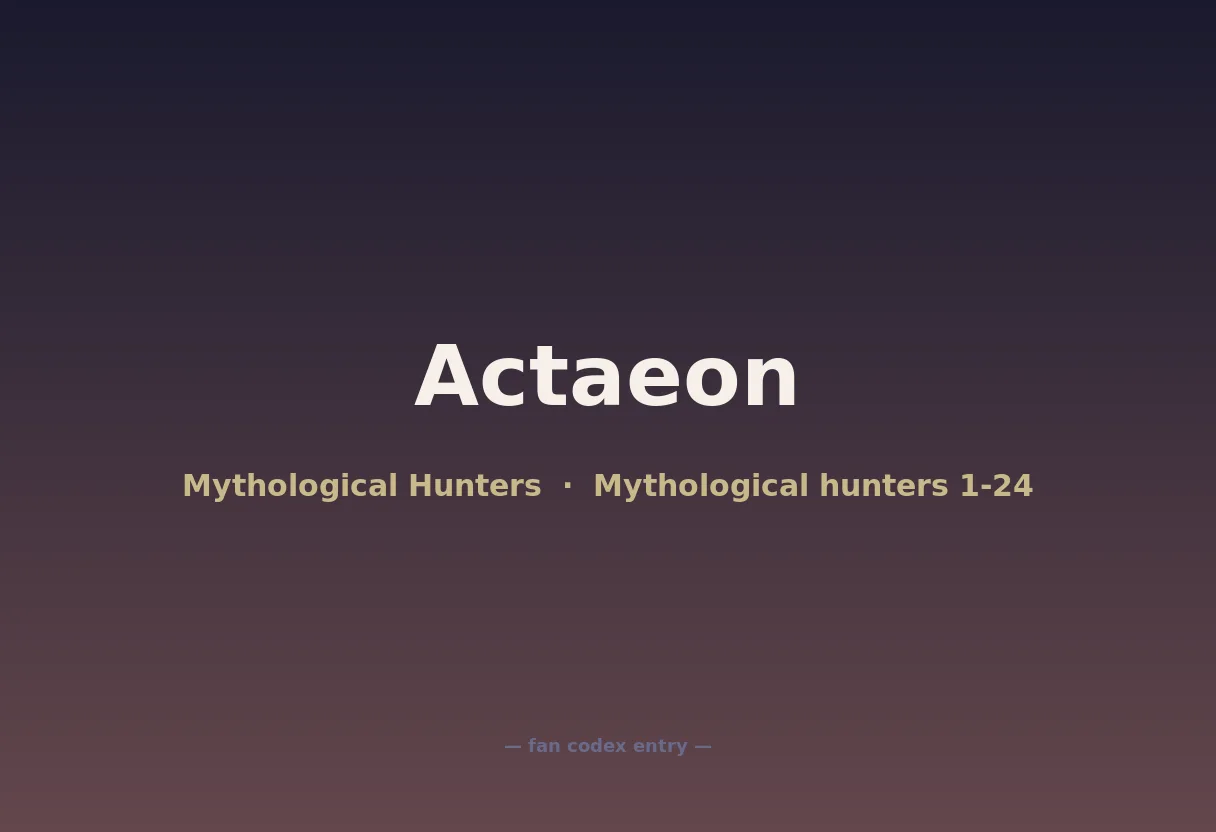 Actaeon

Mythological Hunters · Mythological hunters 1-24

— fan codex entry —